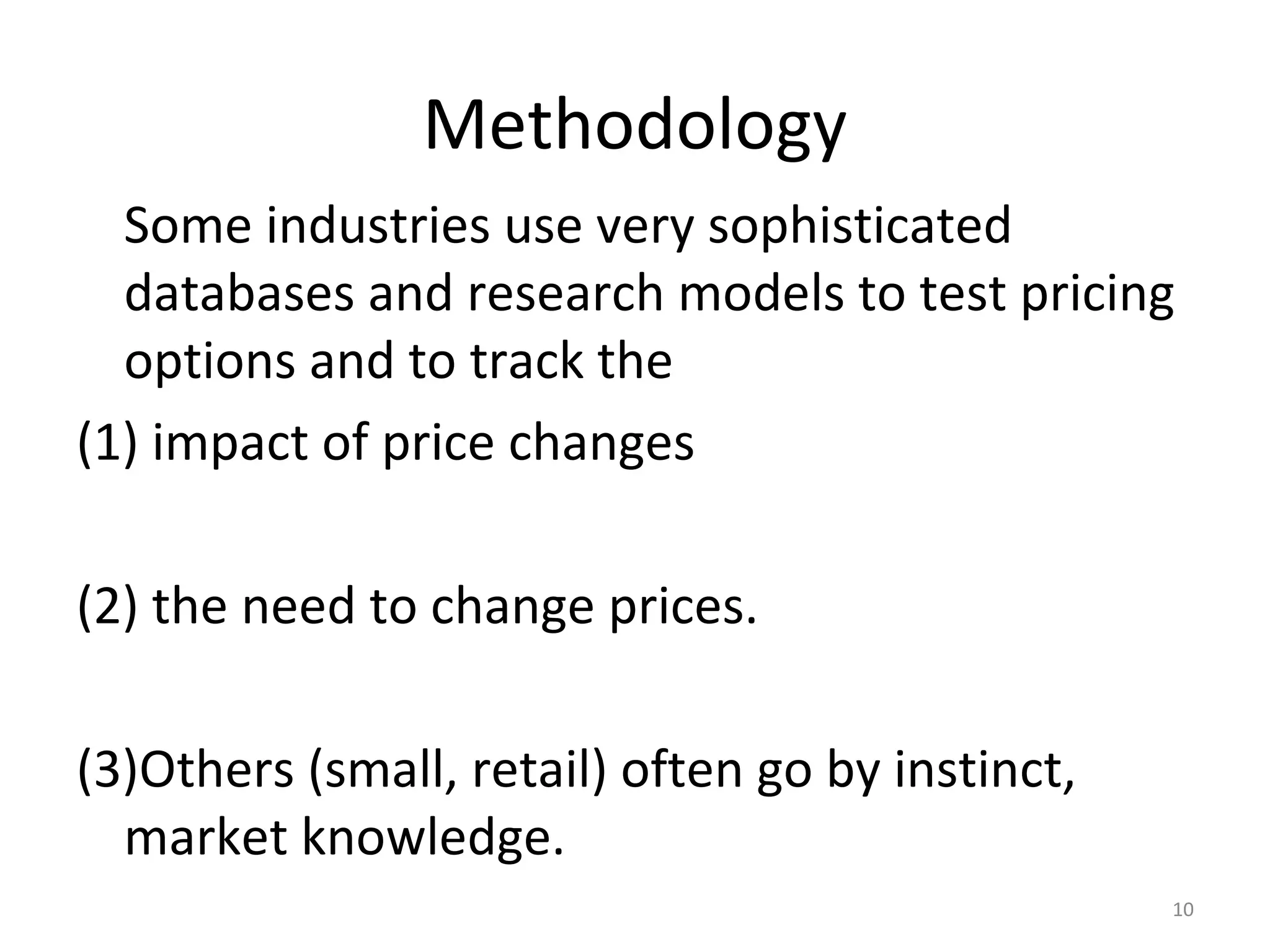 Methodology

Some industries use very sophisticated databases and research models to test pricing options and to track the

(1) impact of price changes

(2) the need to change prices.

(3)Others (small, retail) often go by instinct, market knowledge.

10